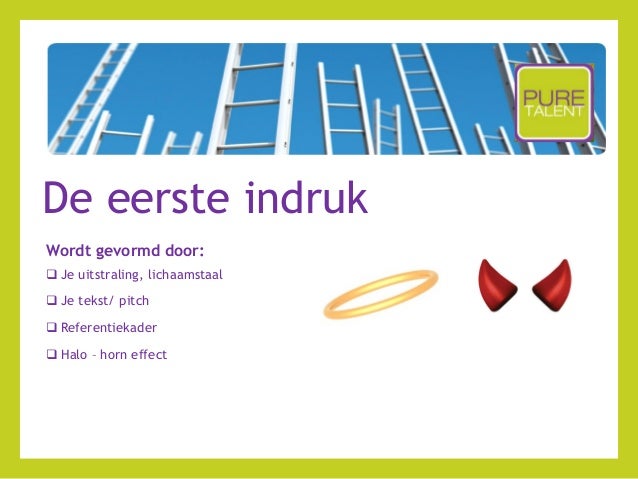 PURE TALENT

De eerste indruk

Wordt gevormd door:

❑ Je uitstraling, lichaamstaal

❑ Je tekst/ pitch

❑ Referentiekader

❑ Halo – horn effect